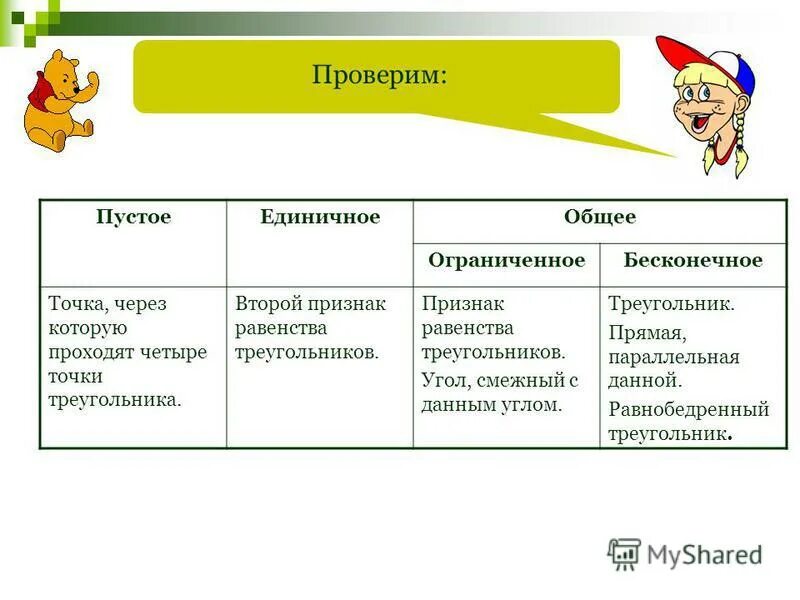 Проверим:

| Пустое | Единичное | Общее | |
|---|---|---|---|
| | | Ограниченное | Бесконечное |
| Точка, через которую проходят четыре точки треугольника. | Второй признак равенства треугольников. | Признак равенства треугольников. Угол, смежный с данным углом. | Треугольник. Прямая, параллельная данной. Равнобедренный треугольник. |

MyShared